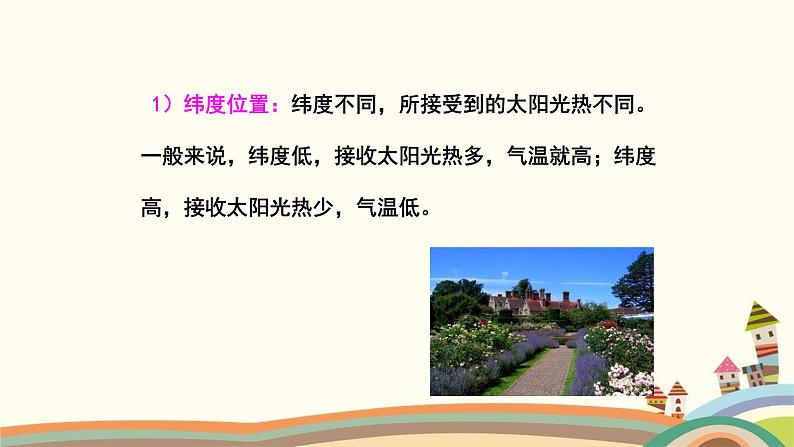 1）纬度位置：纬度不同，所接受到的太阳光热不同。一般来说，纬度低，接收太阳光热多，气温就高；纬度高，接收太阳光热少，气温低。